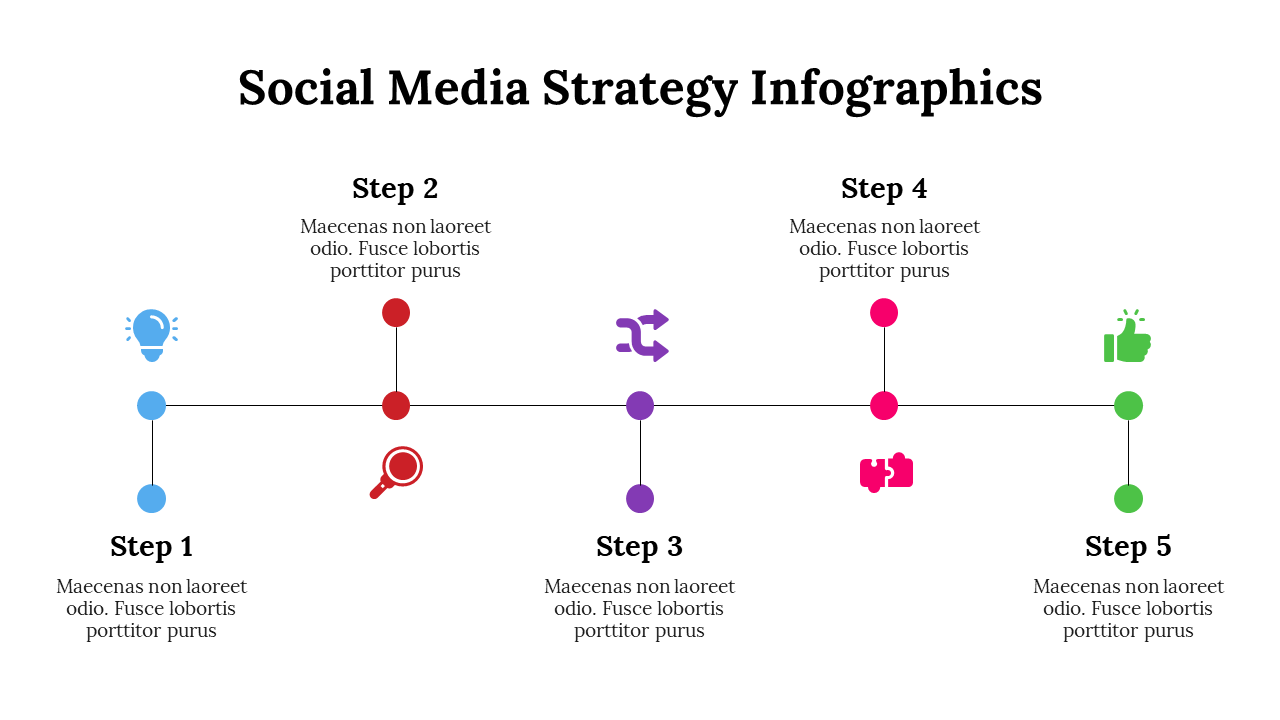 Social Media Strategy Infographics

Step 2

Maecenas non laoreet odio. Fusce lobortis porttitor purus

Step 4

Maecenas non laoreet odio. Fusce lobortis porttitor purus

Step 1

Maecenas non laoreet odio. Fusce lobortis porttitor purus

Step 3

Maecenas non laoreet odio. Fusce lobortis porttitor purus

Step 5

Maecenas non laoreet odio. Fusce lobortis porttitor purus